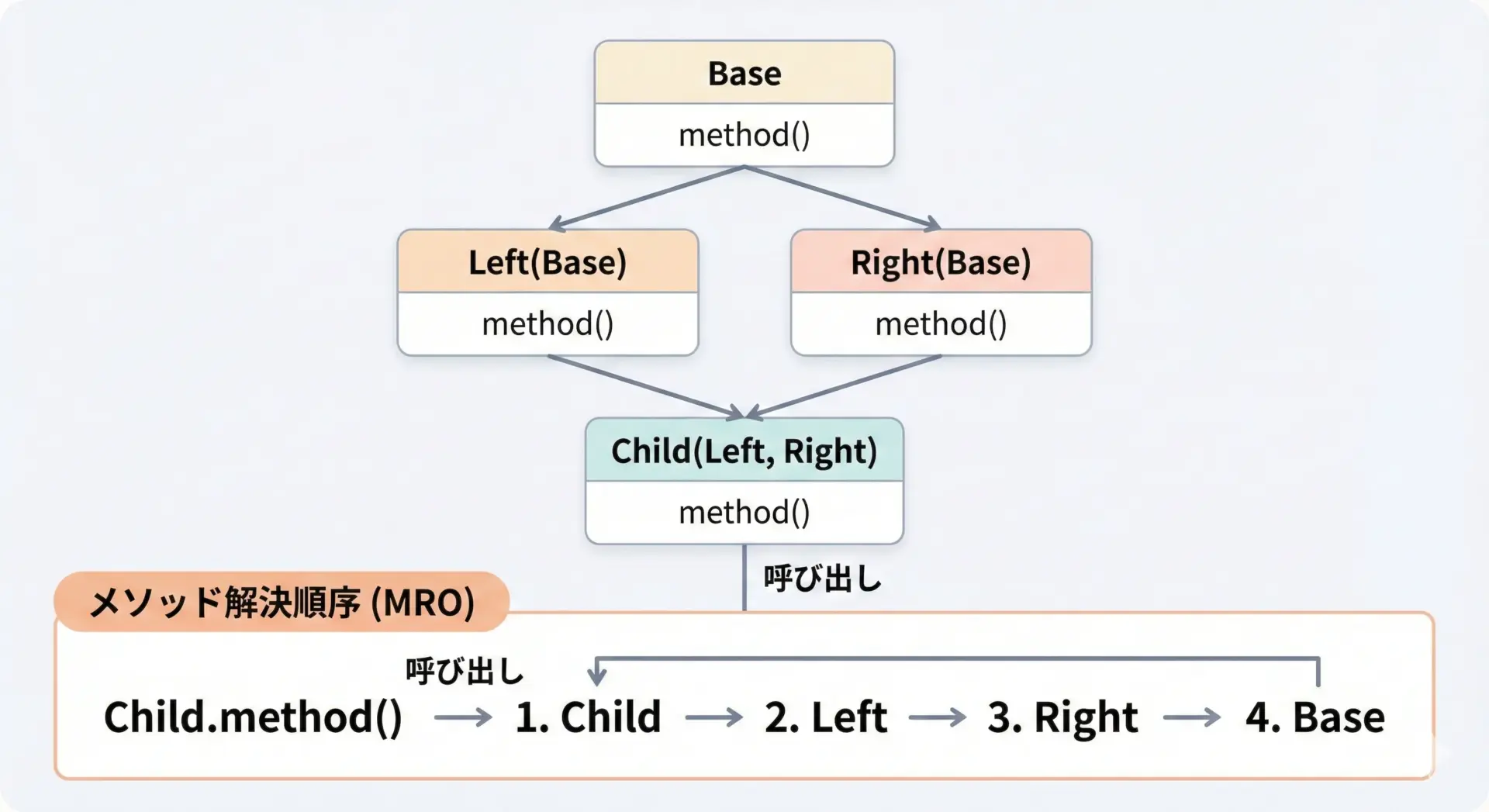 Base
method()

Left(Base)
method()

Right(Base)
method()

Child(Left, Right)
method()

呼び出し

メソッド解決順序 (MRO)

呼び出し

Child.method() → 1. Child → 2. Left → 3. Right → 4. Base